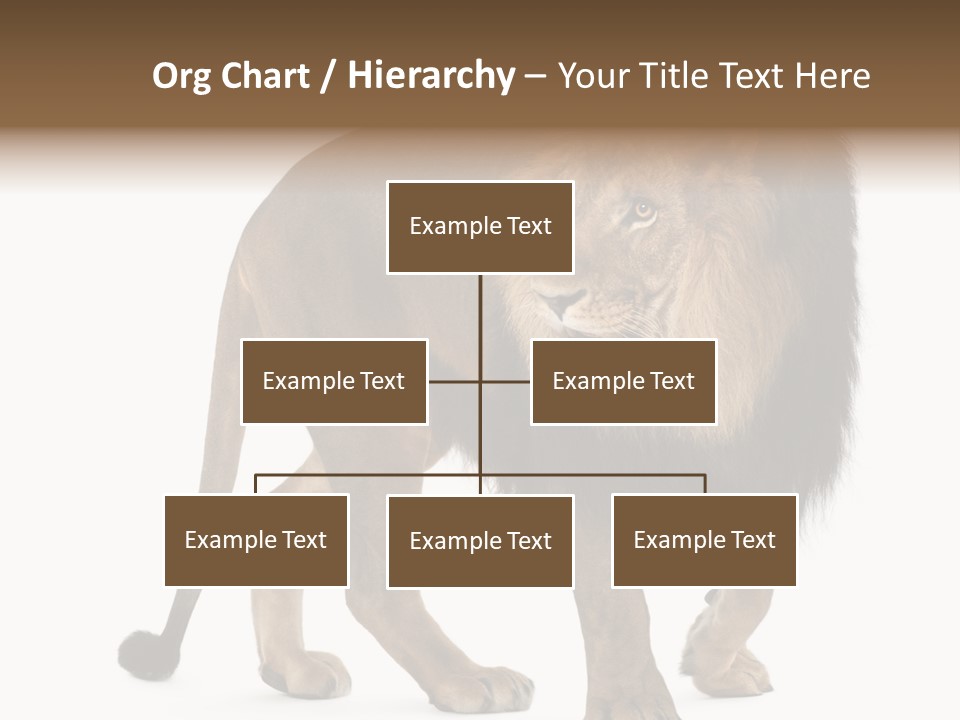 Org Chart / Hierarchy – Your Title Text Here

Example Text

Example Text

Example Text

Example Text

Example Text

Example Text